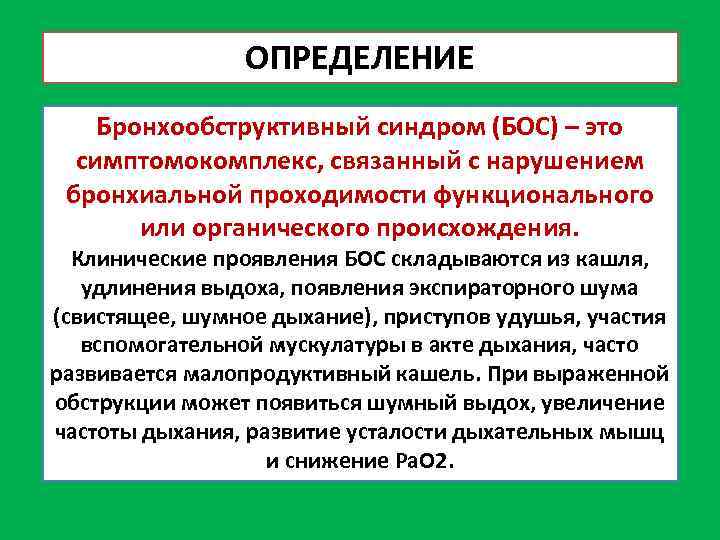 ОПРЕДЕЛЕНИЕ

Бронхообструктивный синдром (БОС) – это симптомокомплекс, связанный с нарушением бронхиальной проходимости функционального или органического происхождения.

Клинические проявления БОС складываются из кашля, удлинения выдоха, появления экспираторного шума (свистящее, шумное дыхание), приступов удушья, участия вспомогательной мускулатуры в акте дыхания, часто развивается малопродуктивный кашель. При выраженной обструкции может появиться шумный выдох, увеличение частоты дыхания, развитие усталости дыхательных мышц и снижение PaO2.